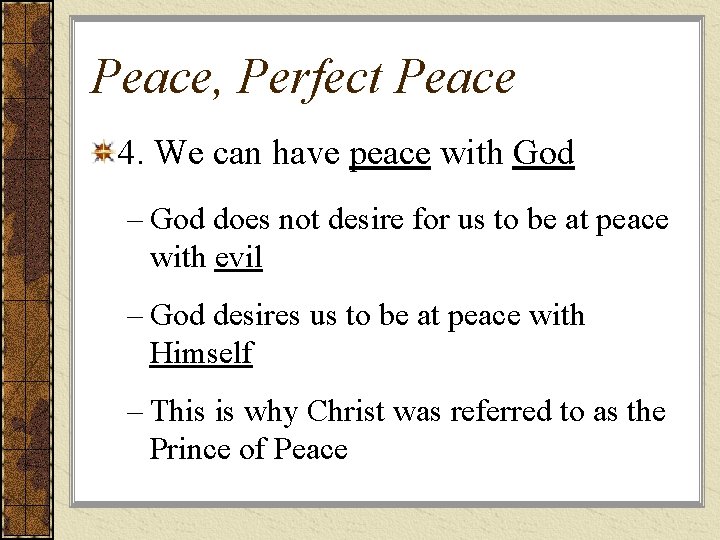 Peace, Perfect Peace

4. We can have peace with God

– God does not desire for us to be at peace with evil

– God desires us to be at peace with Himself

– This is why Christ was referred to as the Prince of Peace